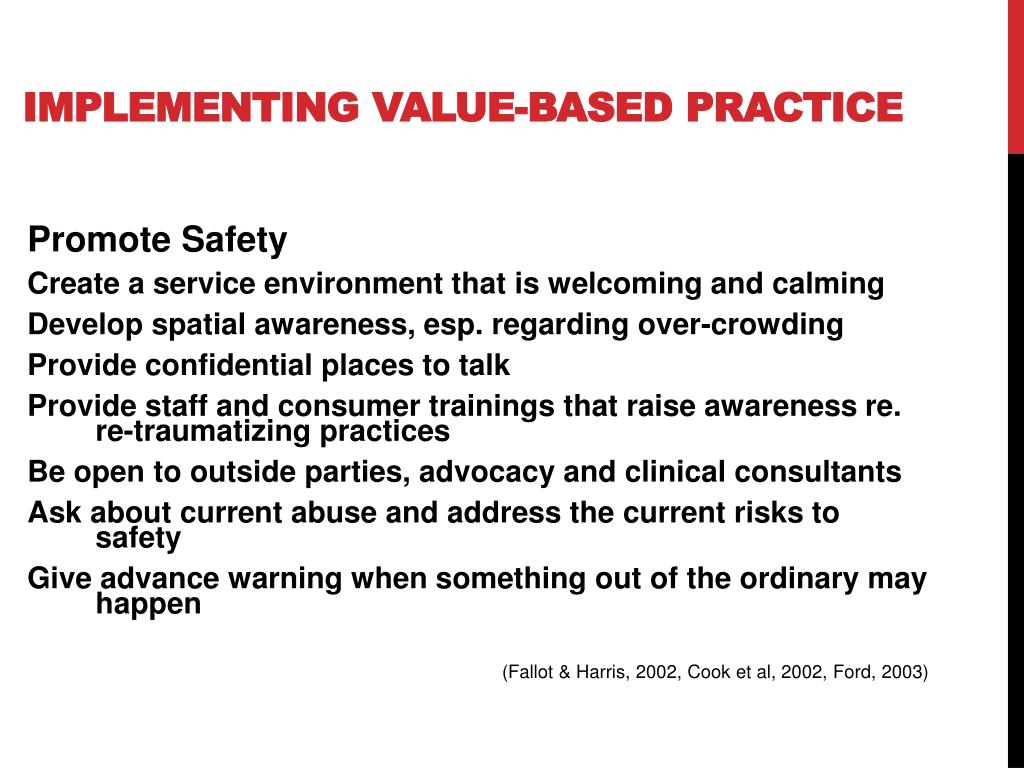 IMPLEMENTING VALUE-BASED PRACTICE

Promote Safety

Create a service environment that is welcoming and calming

Develop spatial awareness, esp. regarding over-crowding

Provide confidential places to talk

Provide staff and consumer trainings that raise awareness re. re-traumatizing practices

Be open to outside parties, advocacy and clinical consultants

Ask about current abuse and address the current risks to safety

Give advance warning when something out of the ordinary may happen

(Fallot & Harris, 2002, Cook et al, 2002, Ford, 2003)